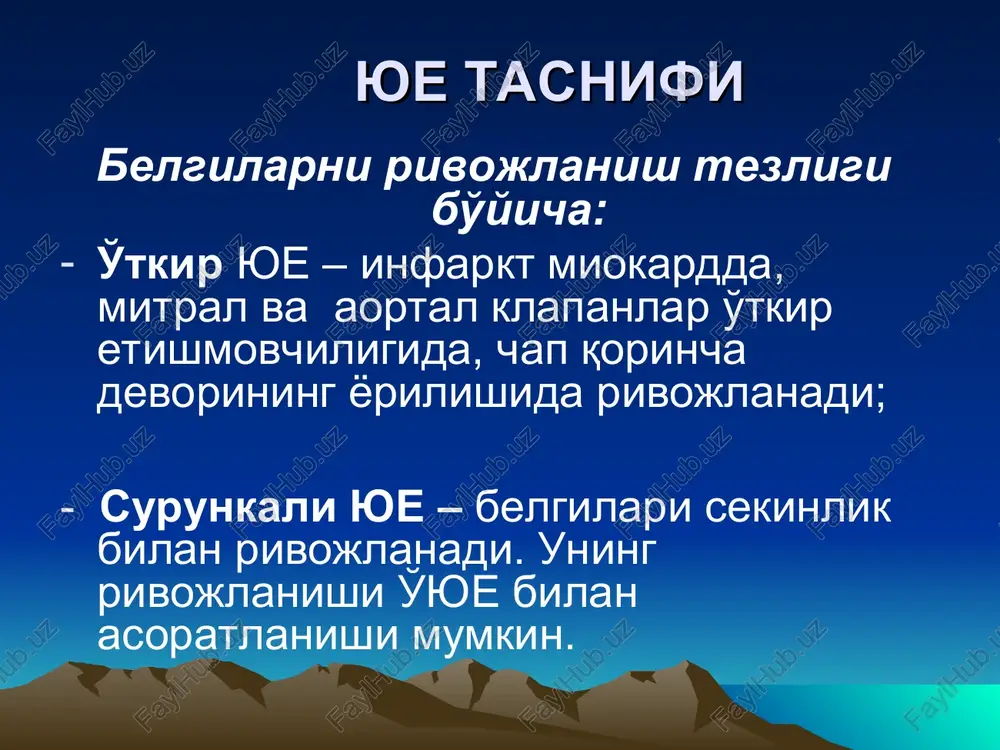 ЮЕ ТАСНИФИ

Белгиларни ривожланиш тезлиги бўйича:

- Ўткир ЮЕ – инфаркт миокардда, митрал ва аортал клапанлар ўткир етишмовчилигида, чап қоринча деворининг ёрилишида ривожланади;

- Сурункали ЮЕ – белгилари секинлик билан ривожланади. Унинг ривожланиши ЎЮЕ билан асоратланиши мумкин.

FaylHub.uz